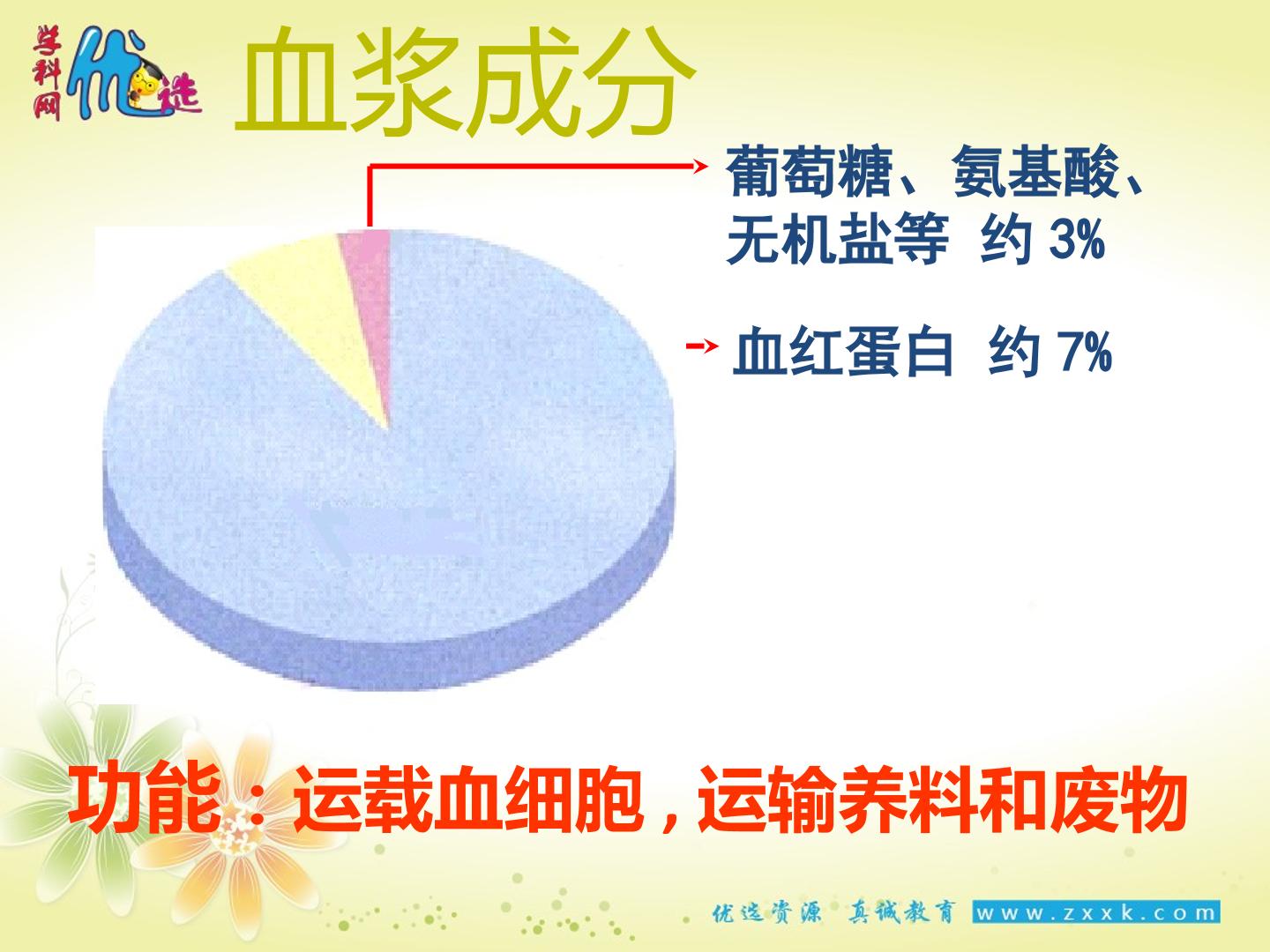 学科网 优选

血浆成分

葡萄糖、氨基酸、无机盐等 约3%

血红蛋白 约7%

功能：运载血细胞，运输养料和废物

优选资源 真诚教育 www.zxxk.com